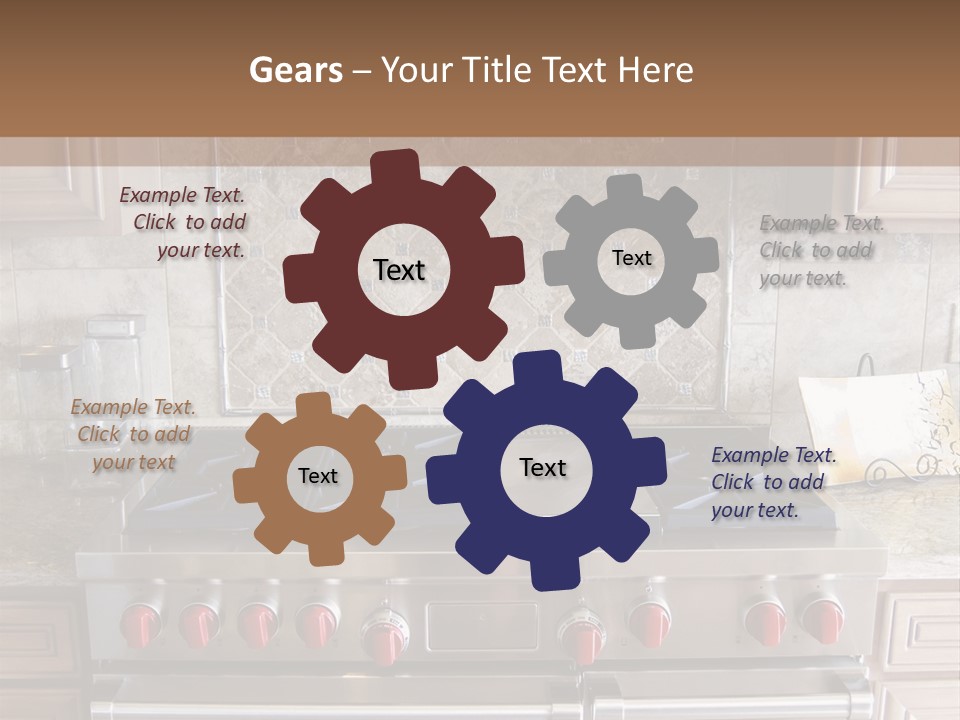 Gears – Your Title Text Here

Example Text. Click to add your text.

Text

Text

Example Text. Click to add your text.

Example Text. Click to add your text

Text

Text

Example Text. Click to add your text.